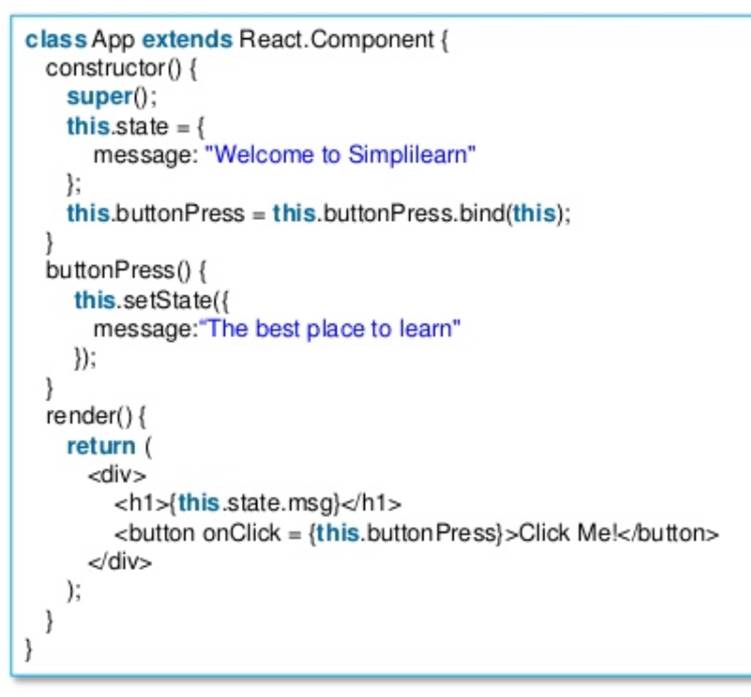 class App extends React.Component {
  constructor() {
    super();
    this.state = {
      message: "Welcome to Simplilearn"
    };
    this.buttonPress = this.buttonPress.bind(this);
  }
  buttonPress() {
     this.setState({
      message:"The best place to learn"
     });
  }
  render() {
    return (
      <div>
        <h1>{this.state.msg}</h1>
        <button onClick = {this.buttonPress}>Click Me!</button>
      </div>
    );
  }
}